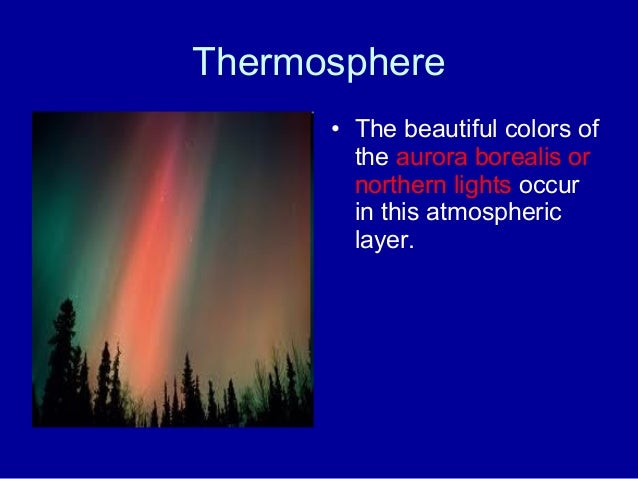 Thermosphere

• The beautiful colors of the aurora borealis or northern lights occur in this atmospheric layer.